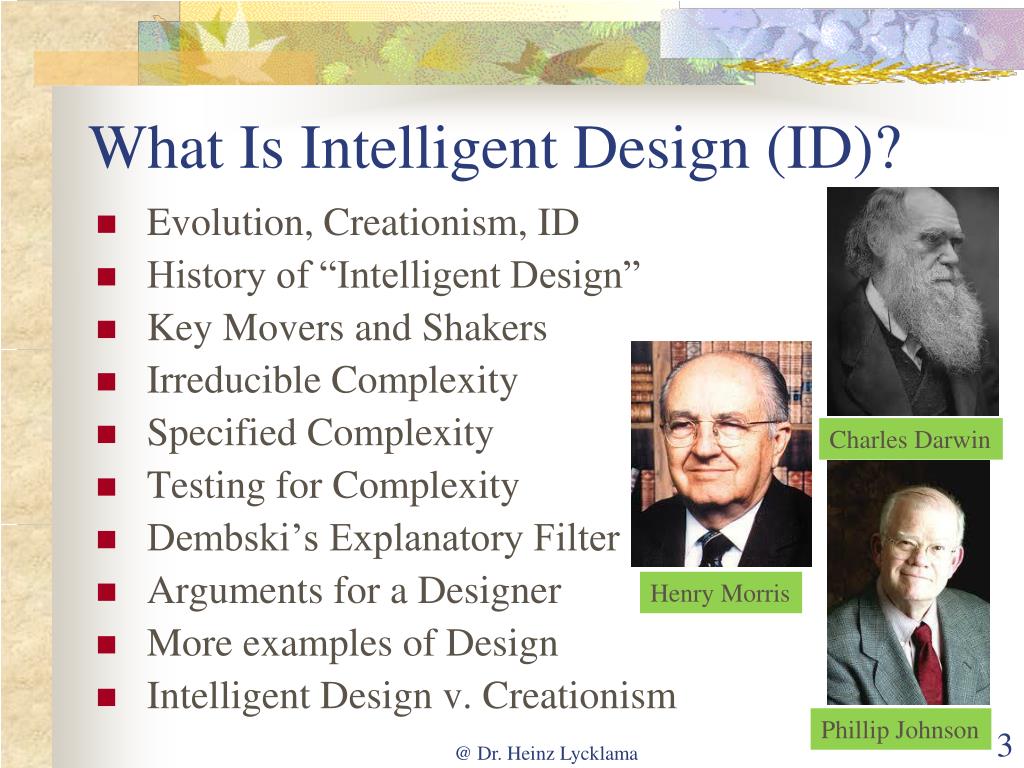 What Is Intelligent Design (ID)?

- Evolution, Creationism, ID
- History of “Intelligent Design”
- Key Movers and Shakers
- Irreducible Complexity
- Specified Complexity
- Testing for Complexity
- Dembski’s Explanatory Filter
- Arguments for a Designer
- More examples of Design
- Intelligent Design v. Creationism

Charles Darwin

Henry Morris

Phillip Johnson

@ Dr. Heinz Lycklama

3